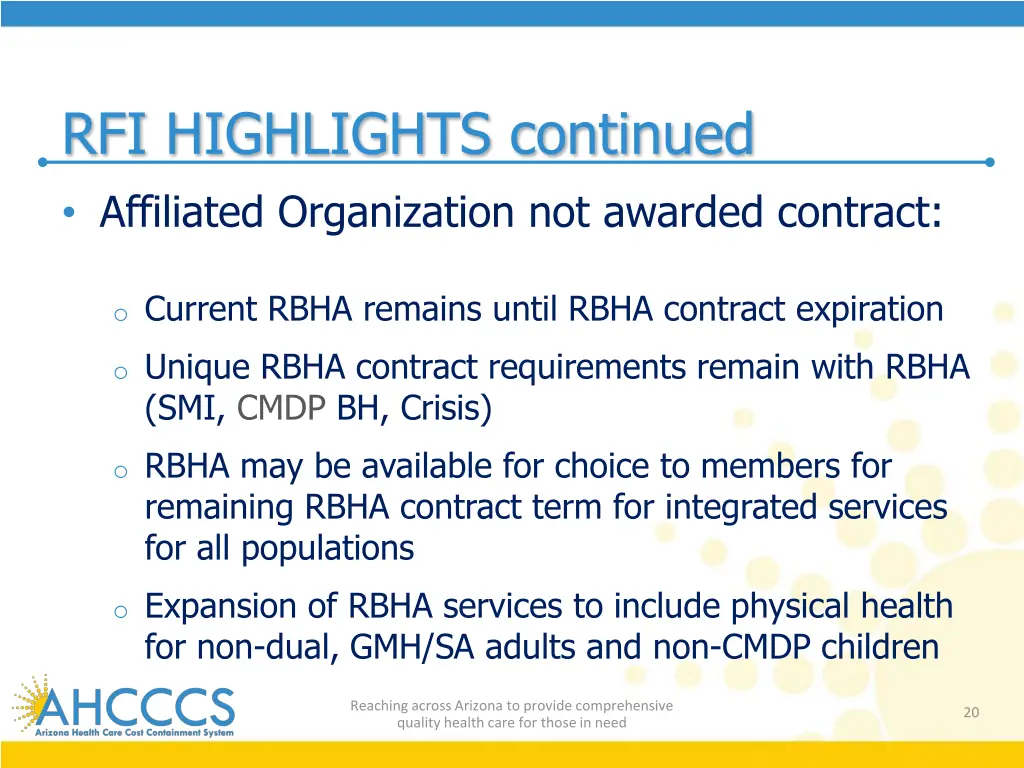 RFI HIGHLIGHTS continued

• Affiliated Organization not awarded contract:

o Current RBHA remains until RBHA contract expiration

o Unique RBHA contract requirements remain with RBHA (SMI, CMDP BH, Crisis)

o RBHA may be available for choice to members for remaining RBHA contract term for integrated services for all populations

o Expansion of RBHA services to include physical health for non-dual, GMH/SA adults and non-CMDP children

AHCCCS
Arizona Health Care Cost Containment System

Reaching across Arizona to provide comprehensive quality health care for those in need

20